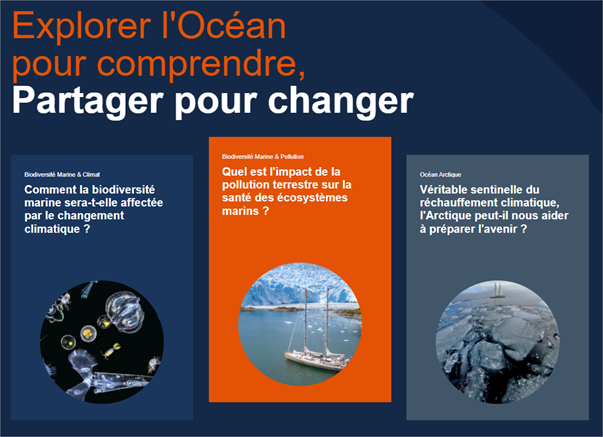 Explorer l'Océan pour comprendre,
Partager pour changer

Biodiversité Marine & Climat

Comment la biodiversité marine sera-t-elle affectée par le changement climatique ?

Biodiversité Marine & Pollution

Quel est l'impact de la pollution terrestre sur la santé des écosystèmes marins ?

Océan Arctique

Véritable sentinelle du réchauffement climatique, l'Arctique peut-il nous aider à préparer l'avenir ?